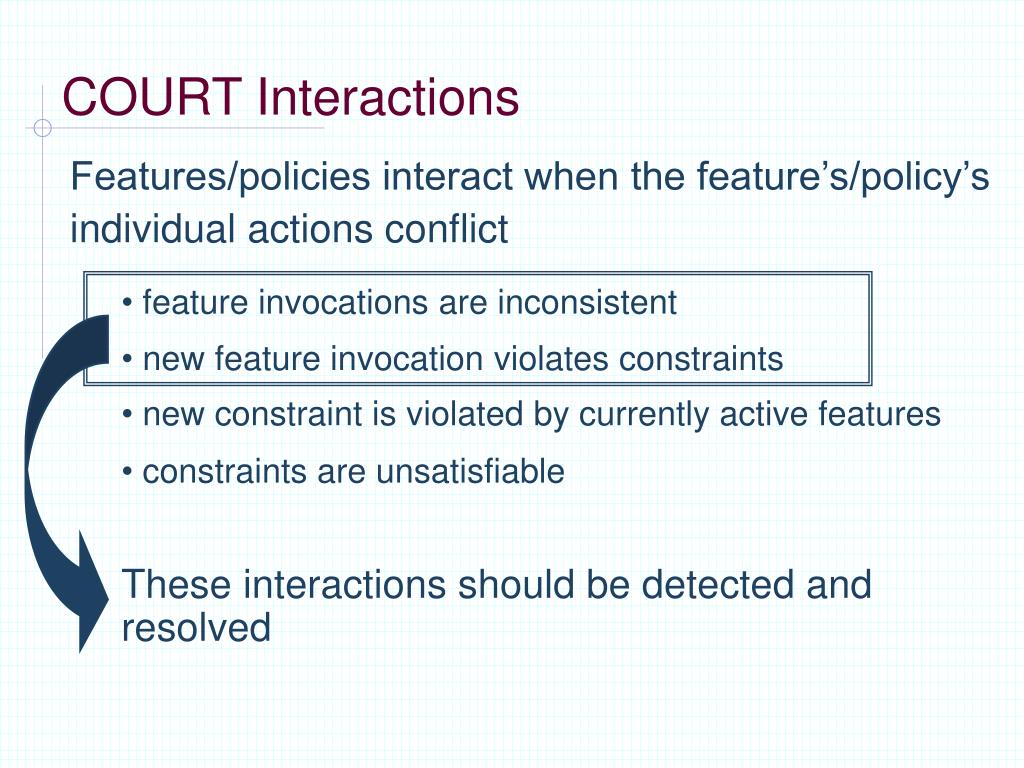 COURT Interactions

Features/policies interact when the feature’s/policy’s individual actions conflict

• feature invocations are inconsistent

• new feature invocation violates constraints

• new constraint is violated by currently active features

• constraints are unsatisfiable

These interactions should be detected and resolved